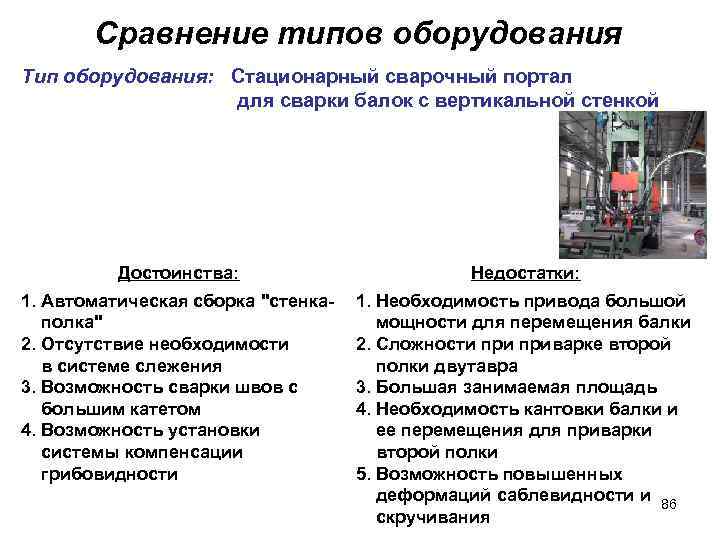 Сравнение типов оборудования

Тип оборудования: Стационарный сварочный портал для сварки балок с вертикальной стенкой

Достоинства:

1. Автоматическая сборка "стенка-полка"
2. Отсутствие необходимости в системе слежения
3. Возможность сварки швов с большим катетом
4. Возможность установки системы компенсации грибовидности

Недостатки:

1. Необходимость привода большой мощности для перемещения балки
2. Сложности при приварке второй полки двутавра
3. Большая занимаемая площадь
4. Необходимость кантовки балки и ее перемещения для приварки второй полки
5. Возможность повышенных деформаций саблевидности и скручивания

86